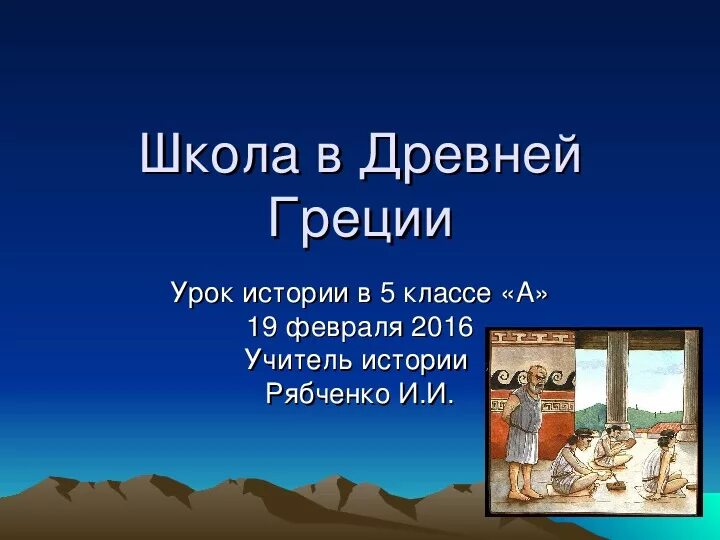 Школа в Древней Греции

Урок истории в 5 классе «А»
19 февраля 2016
Учитель истории
Рябченко И.И.